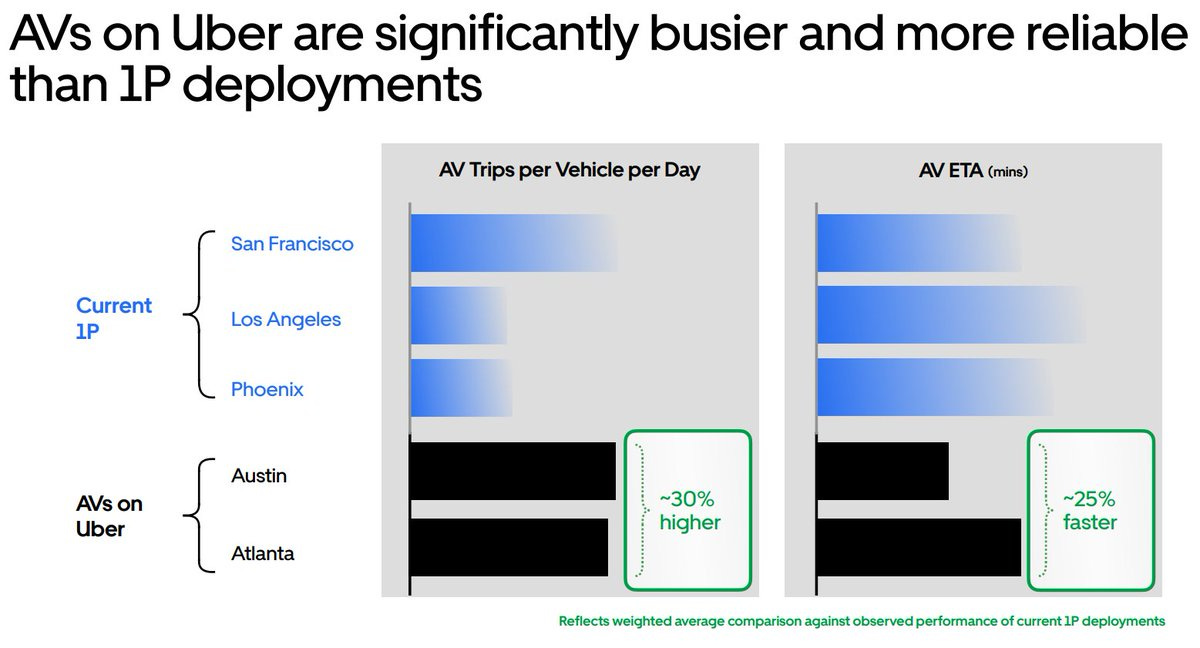 AVs on Uber are significantly busier and more reliable than 1P deployments

Current 1P

San Francisco

Los Angeles

Phoenix

AVs on Uber

Austin

Atlanta

AV Trips per Vehicle per Day

~30% higher

AV ETA (mins)

~25% faster

Reflects weighted average comparison against observed performance of current 1P deployments